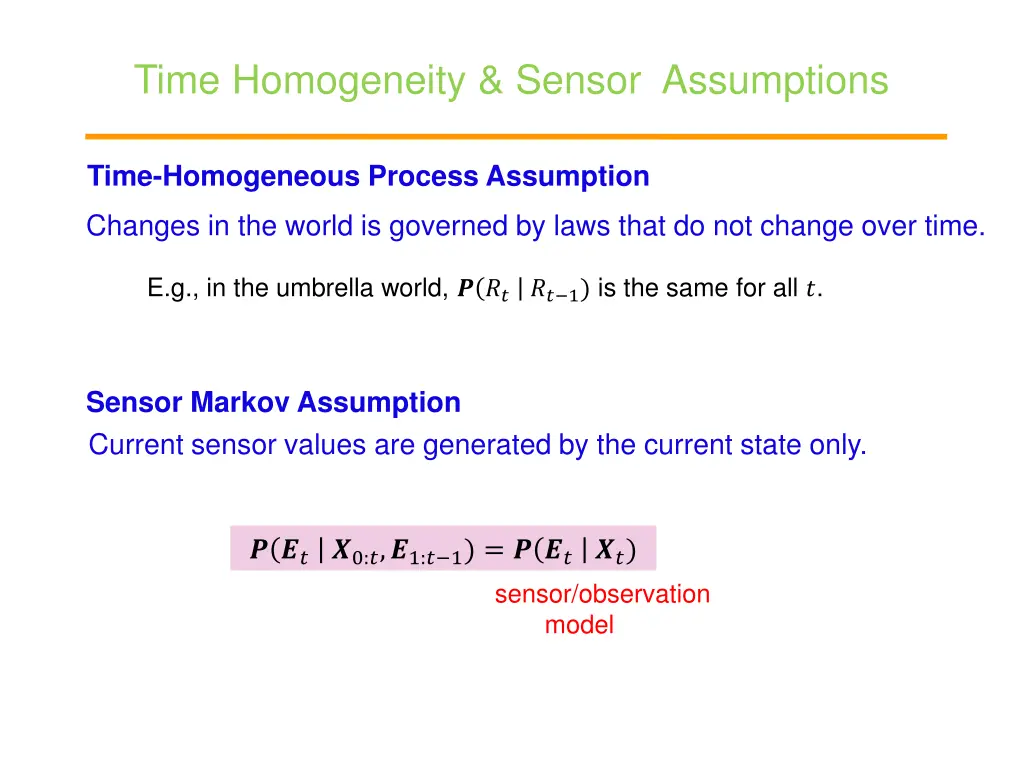 Time Homogeneity & Sensor Assumptions

Time-Homogeneous Process Assumption

Changes in the world is governed by laws that do not change over time.

E.g., in the umbrella world, $\boldsymbol{P}(R_t \mid R_{t-1})$ is the same for all $t$.

Sensor Markov Assumption

Current sensor values are generated by the current state only.

$\boldsymbol{P}(\boldsymbol{E}_t \mid \boldsymbol{X}_{0:t}, \boldsymbol{E}_{1:t-1}) = \boldsymbol{P}(\boldsymbol{E}_t \mid \boldsymbol{X}_t)$

sensor/observation model